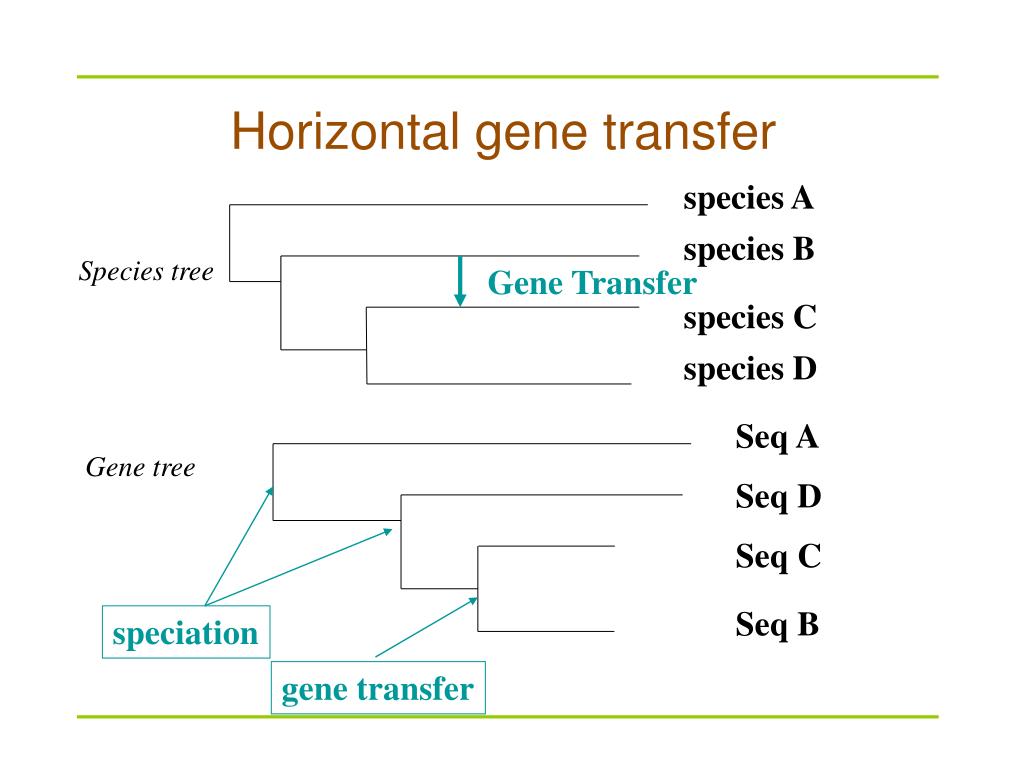 Horizontal gene transfer

Species tree

species A

species B

Gene Transfer

species C

species D

Gene tree

Seq A

Seq D

Seq C

Seq B

speciation

gene transfer